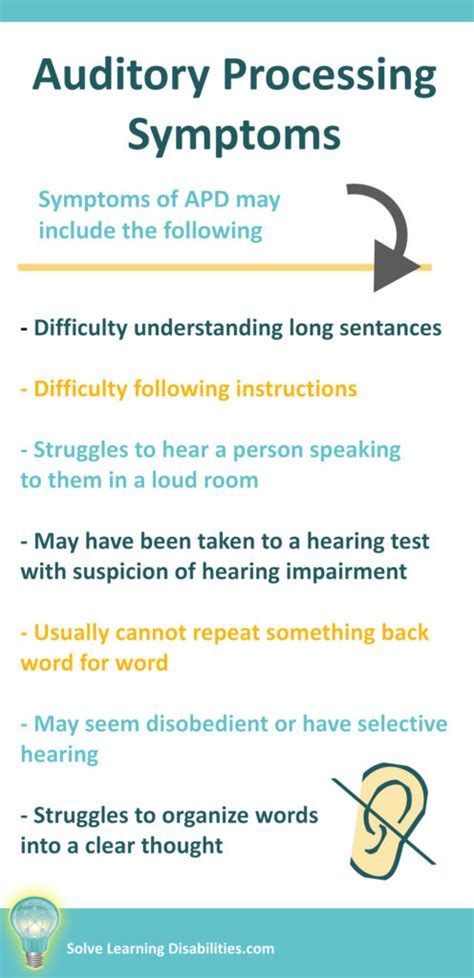 Auditory Processing Symptoms

Symptoms of APD may include the following

- Difficulty understanding long sentances

- Difficulty following instructions

- Struggles to hear a person speaking to them in a loud room

- May have been taken to a hearing test with suspicion of hearing impairment

- Usually cannot repeat something back word for word

- May seem disobedient or have selective hearing

- Struggles to organize words into a clear thought

Solve Learning Disabilities.com